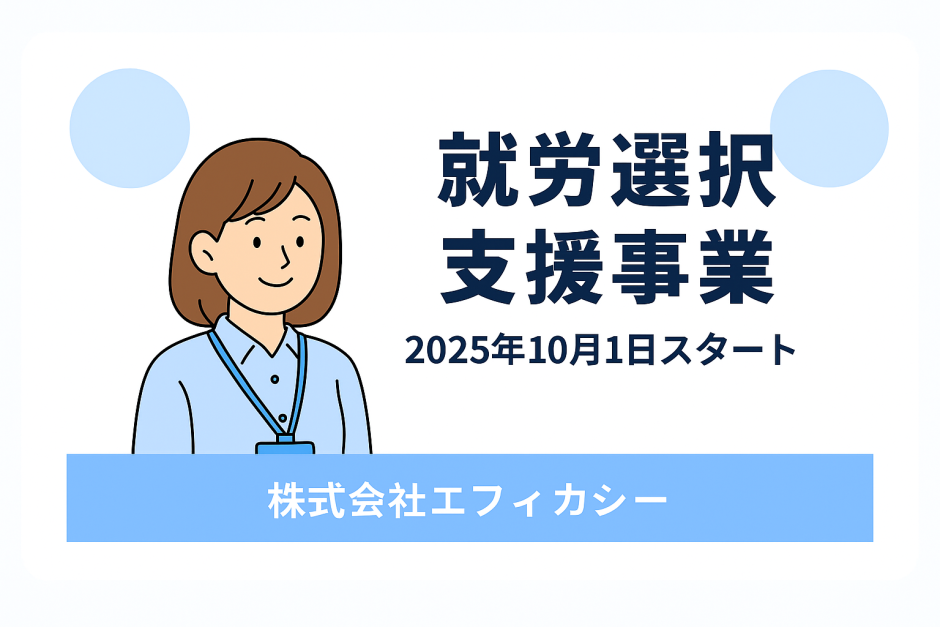 就労選択
支援事業

2025年10月1日スタート

株式会社エフィカシー